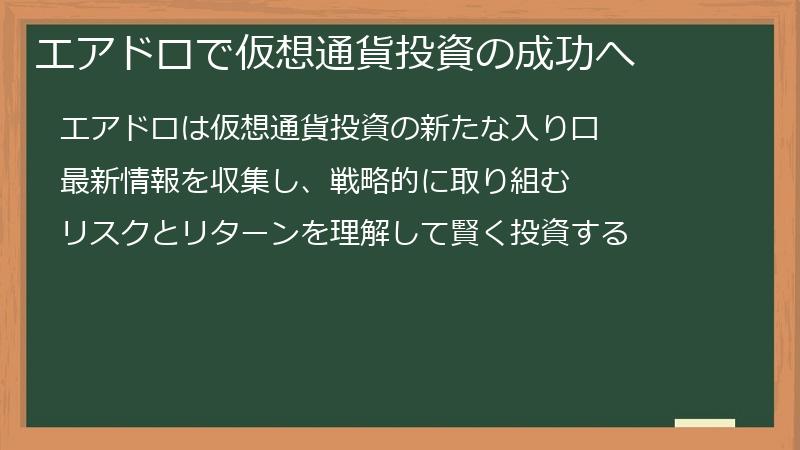 エアドロで仮想通貨投資の成功へ

エアドロは仮想通貨投資の新たな入り口

最新情報を収集し、戦略的に取り組む

リスクとリターンを理解して賢く投資する